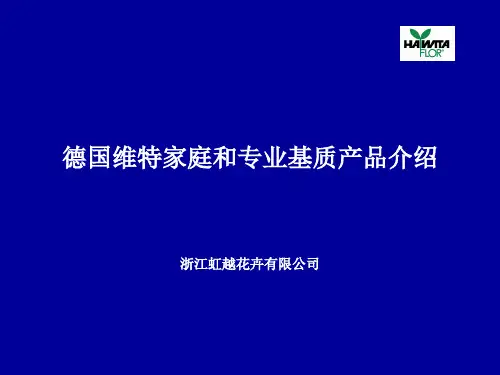 HAWITA FLOR®

德国维特家庭和专业基质产品介绍

浙江虹越花卉有限公司